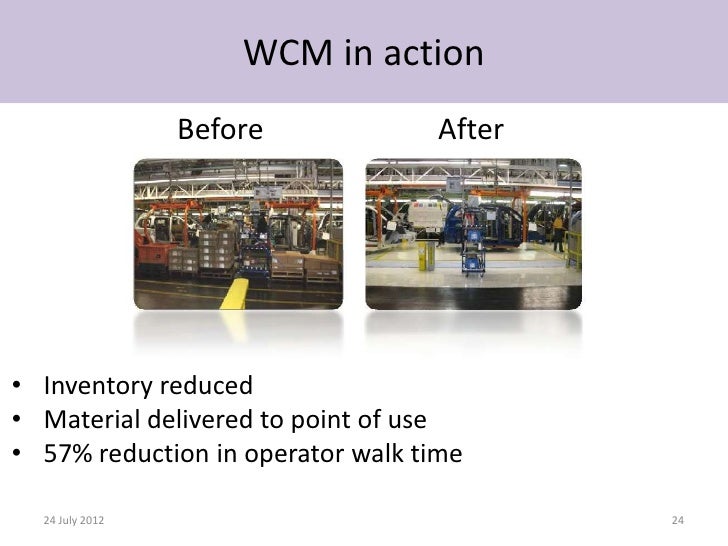 WCM in action

Before

After

• Inventory reduced
• Material delivered to point of use
• 57% reduction in operator walk time

24 July 2012

24